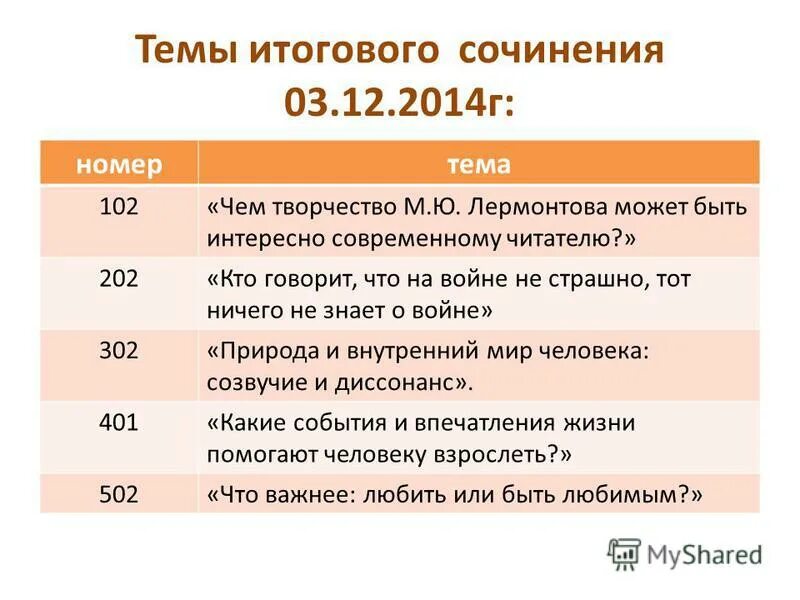 Темы итогового сочинения 03.12.2014г:

| номер | тема |
|---|---|
| 102 | «Чем творчество М.Ю. Лермонтова может быть интересно современному читателю?» |
| 202 | «Кто говорит, что на войне не страшно, тот ничего не знает о войне» |
| 302 | «Природа и внутренний мир человека: созвучие и диссонанс». |
| 401 | «Какие события и впечатления жизни помогают человеку взрослеть?» |
| 502 | «Что важнее: любить или быть любимым?» |

MyShared